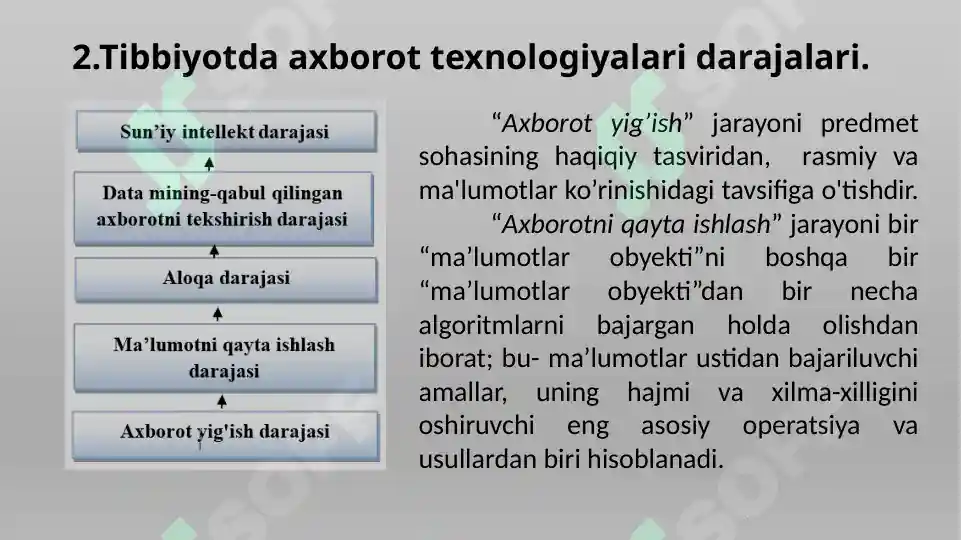 2.Tibbiyotda axborot texnologiyalari darajalari.

Sun’iy intellekt darajasi

Data mining-qabul qilingan axborotni tekshirish darajasi

Aloqa darajasi

Ma’lumotni qayta ishlash darajasi

Axborot yig'ish darajasi

“Axborot yig’ish” jarayoni predmet sohasining haqiqiy tasviridan, rasmiy va ma'lumotlar ko’rinishidagi tavsifiga o'tishdir.

“Axborotni qayta ishlash” jarayoni bir “ma’lumotlar obyekti”ni boshqa bir “ma’lumotlar obyekti”dan bir necha algoritmlarni bajargan holda olishdan iborat; bu- ma’lumotlar ustidan bajariluvchi amallar, uning hajmi va xilma-xilligini oshiruvchi eng asosiy operatsiya va usullardan biri hisoblanadi.